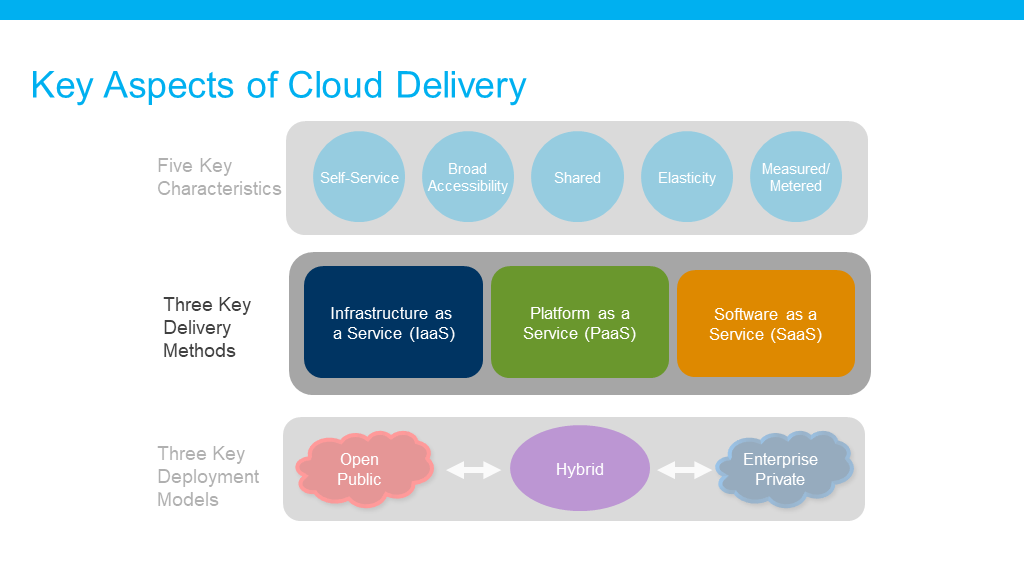 Key Aspects of Cloud Delivery

Five Key Characteristics

Self-Service

Broad Accessibility

Shared

Elasticity

Measured/ Metered

Three Key Delivery Methods

Infrastructure as a Service (IaaS)

Platform as a Service (PaaS)

Software as a Service (SaaS)

Three Key Deployment Models

Open Public

Hybrid

Enterprise Private